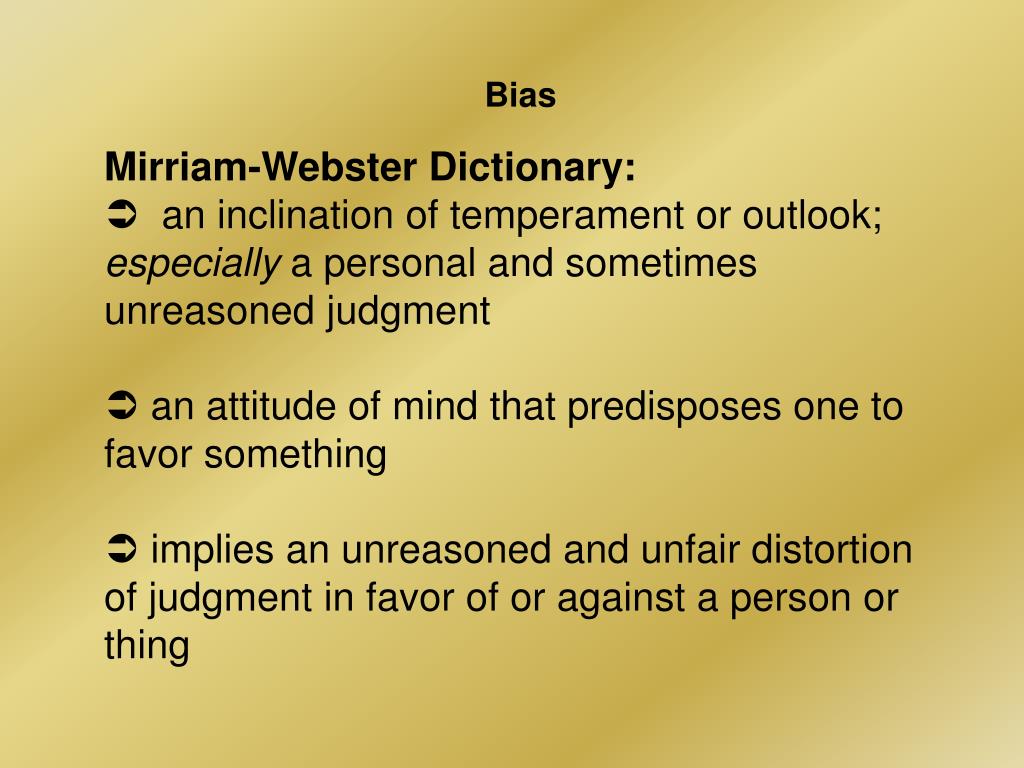 Bias

Mirriam-Webster Dictionary:
➲ an inclination of temperament or outlook; especially a personal and sometimes unreasoned judgment

➲ an attitude of mind that predisposes one to favor something

➲ implies an unreasoned and unfair distortion of judgment in favor of or against a person or thing